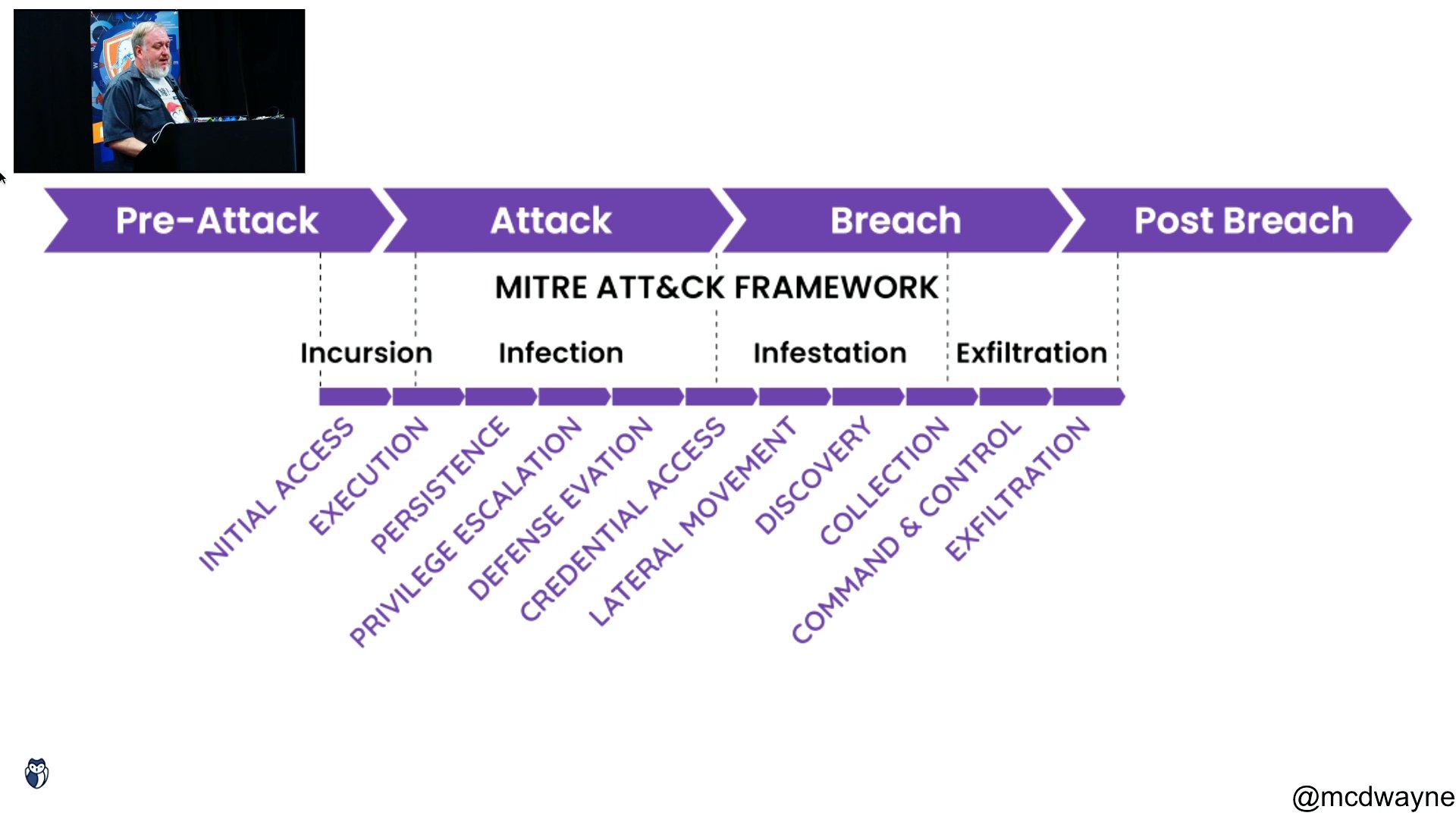 Pre-Attack

Attack

Breach

Post Breach

MITRE ATT&CK FRAMEWORK

Incursion

Infection

Infestation

Exfiltration

INITIAL ACCESS

EXECUTION

PERSISTENCE

PRIVILEGE ESCALATION

DEFENSE EVATION

CREDENTIAL ACCESS

LATERAL MOVEMENT

DISCOVERY

COLLECTION

COMMAND & CONTROL

EXFILTRATION

@mcdwayne